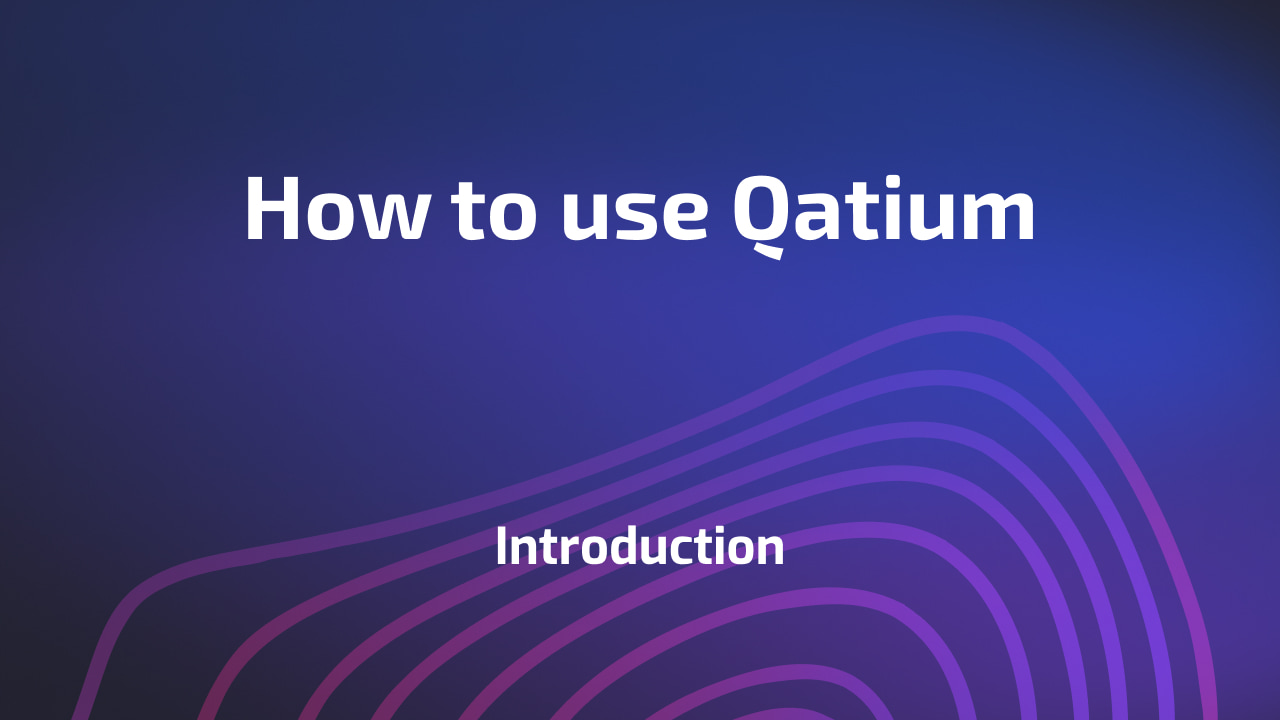 How to use Qatium

Introduction